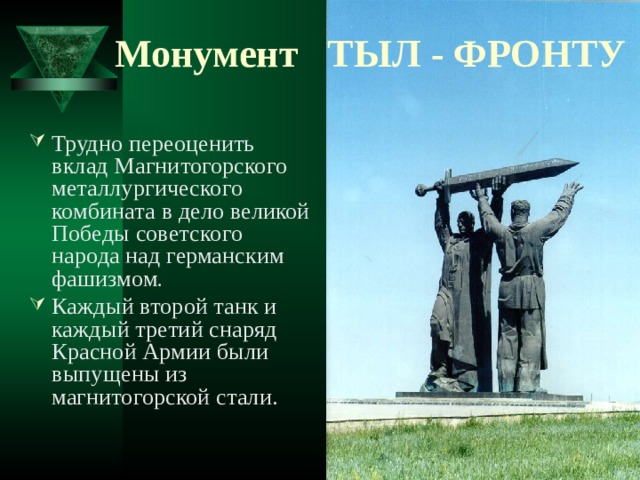 Монумент ТЫЛ - ФРОНТУ

Трудно переоценить вклад Магнитогорского металлургического комбината в дело великой Победы советского народа над германским фашизмом.

Каждый второй танк и каждый третий снаряд Красной Армии были выпущены из магнитогорской стали.